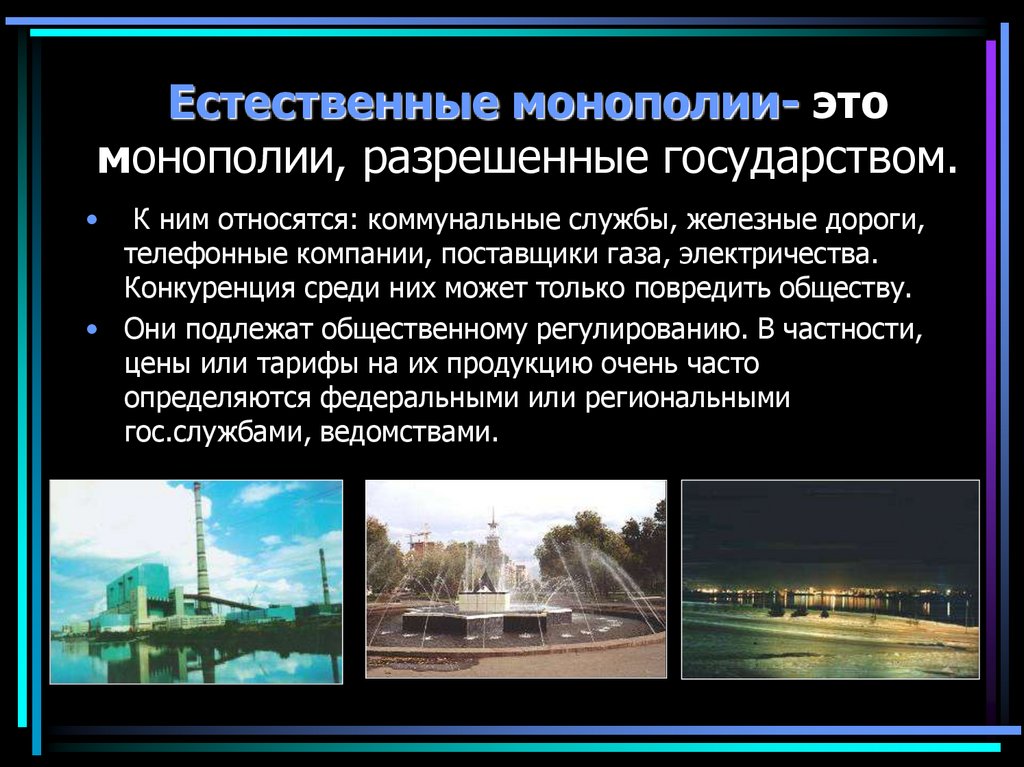 Естественные монополии- это монополии, разрешенные государством.

• К ним относятся: коммунальные службы, железные дороги, телефонные компании, поставщики газа, электричества. Конкуренция среди них может только повредить обществу.

• Они подлежат общественному регулированию. В частности, цены или тарифы на их продукцию очень часто определяются федеральными или региональными гос.службами, ведомствами.